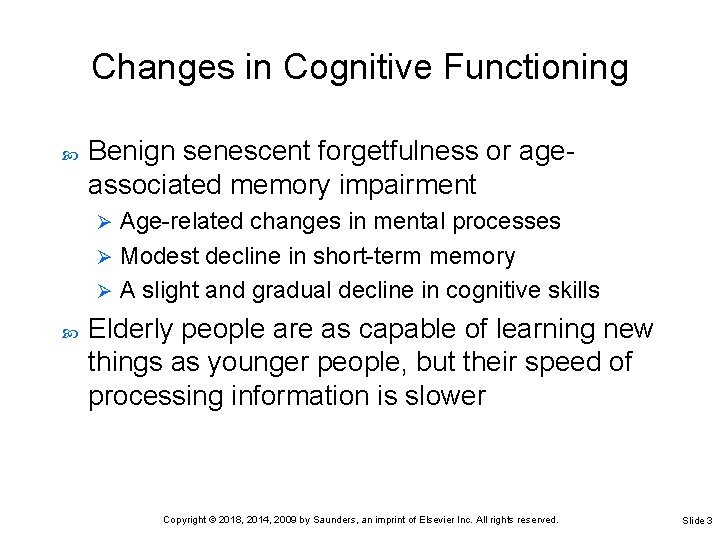 Changes in Cognitive Functioning

Benign senescent forgetfulness or age-associated memory impairment

Age-related changes in mental processes

Modest decline in short-term memory

A slight and gradual decline in cognitive skills

Elderly people are as capable of learning new things as younger people, but their speed of processing information is slower

Copyright © 2018, 2014, 2009 by Saunders, an imprint of Elsevier Inc. All rights reserved.

Slide 3